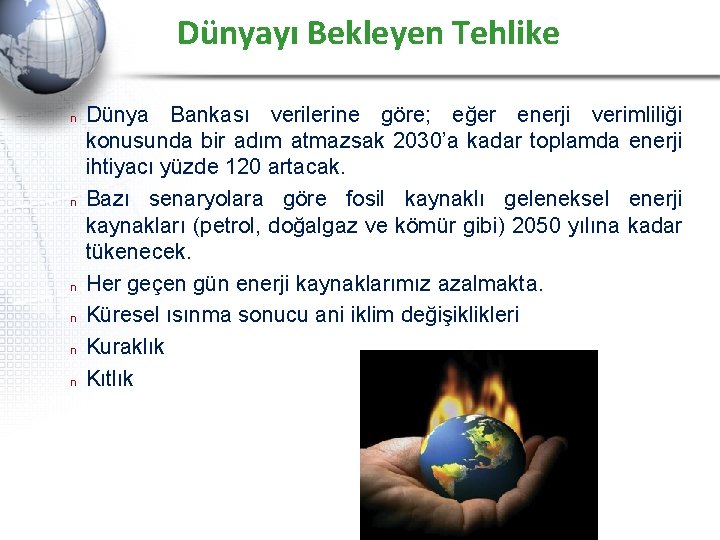 Dünyayı Bekleyen Tehlike

n Dünya Bankası verilerine göre; eğer enerji verimliliği konusunda bir adım atmazsak 2030'a kadar toplamda enerji ihtiyacı yüzde 120 artacak.

n Bazı senaryolara göre fosil kaynaklı geleneksel enerji kaynakları (petrol, doğalgaz ve kömür gibi) 2050 yılına kadar tükenecek.

n Her geçen gün enerji kaynaklarımız azalmakta.

n Küresel ısınma sonucu ani iklim değişiklikleri

n Kuraklık

n Kıtlık